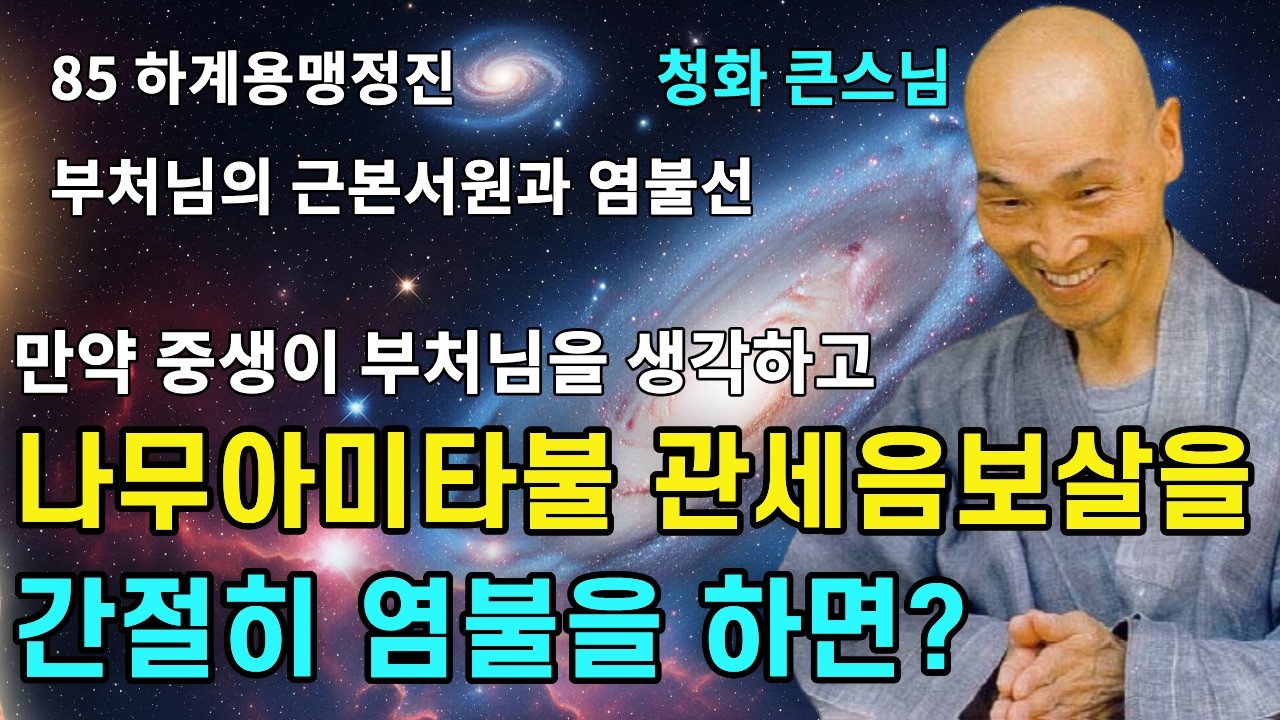 85 하계용맹정진

청화 큰스님

부처님의 근본서원과 염불선

만약 중생이 부처님을 생각하고

나무아미타불 관세음보살을

간절히 염불을 하면?